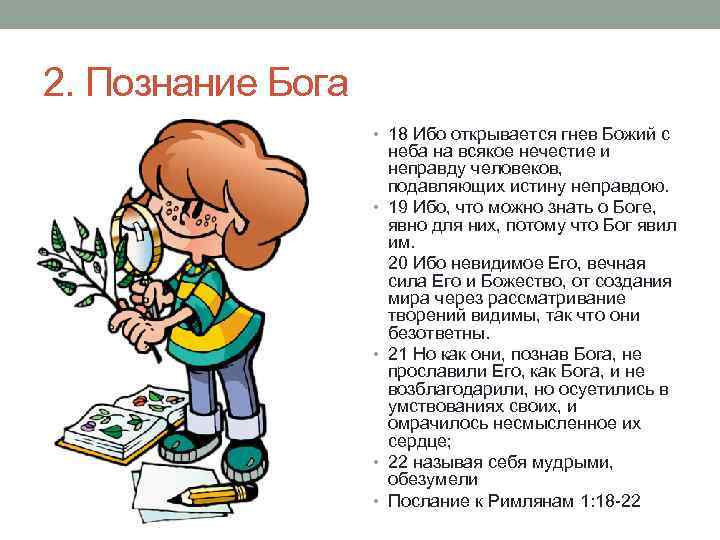 2. Познание Бога

• 18 Ибо открывается гнев Божий с неба на всякое нечестие и неправду человеков, подавляющих истину неправдою.
• 19 Ибо, что можно знать о Боге, явно для них, потому что Бог явил им.
20 Ибо невидимое Его, вечная сила Его и Божество, от создания мира через рассматривание творений видимы, так что они безответны.
• 21 Но как они, познав Бога, не прославили Его, как Бога, и не возблагодарили, но осуетились в умствованиях своих, и омрачилось несмысленное их сердце;
• 22 называя себя мудрыми, обезумели
• Послание к Римлянам 1:18-22